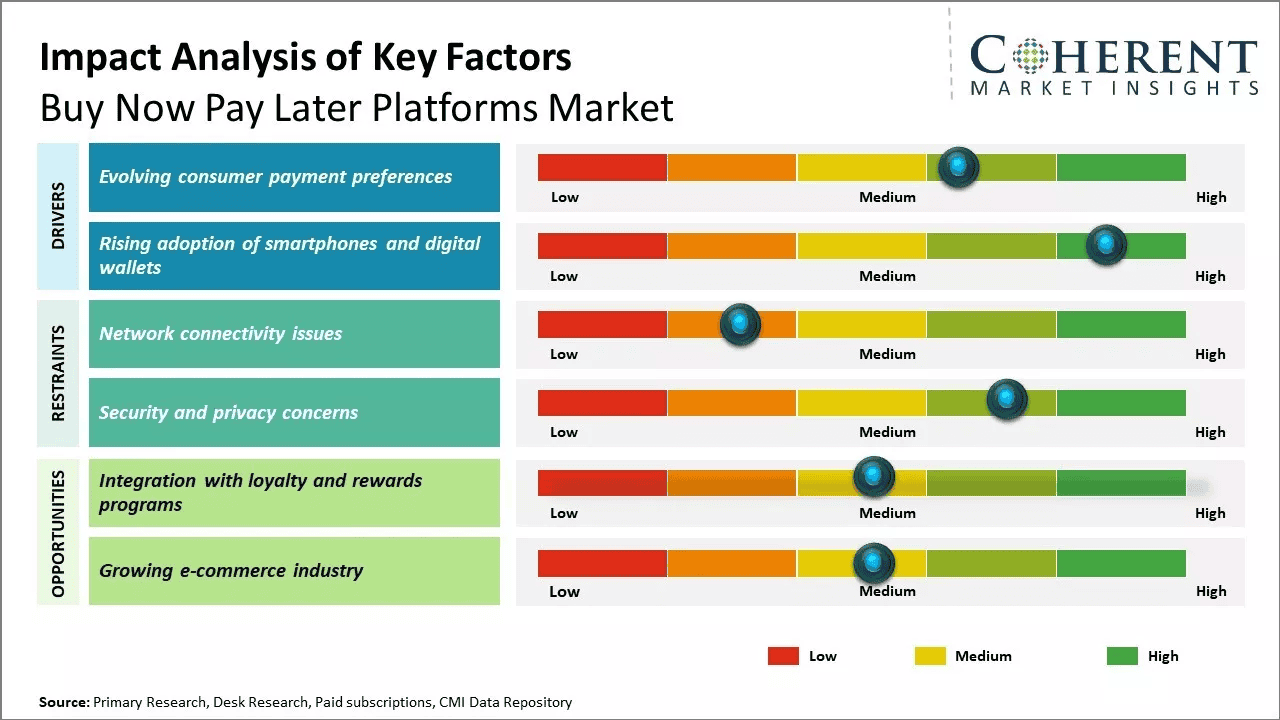 Impact Analysis of Key Factors
Buy Now Pay Later Platforms Market

COHERENT
MARKET INSIGHTS

DRIVERS

Evolving consumer payment preferences

Low Medium High

Rising adoption of smartphones and digital wallets

Low Medium High

RESTRAINTS

Network connectivity issues

Low Medium High

Security and privacy concerns

Low Medium High

OPPORTUNITIES

Integration with loyalty and rewards programs

Low Medium High

Growing e-commerce industry

Low Medium High

Low Medium High

Source: Primary Research, Desk Research, Paid subscriptions, CMI Data Repository